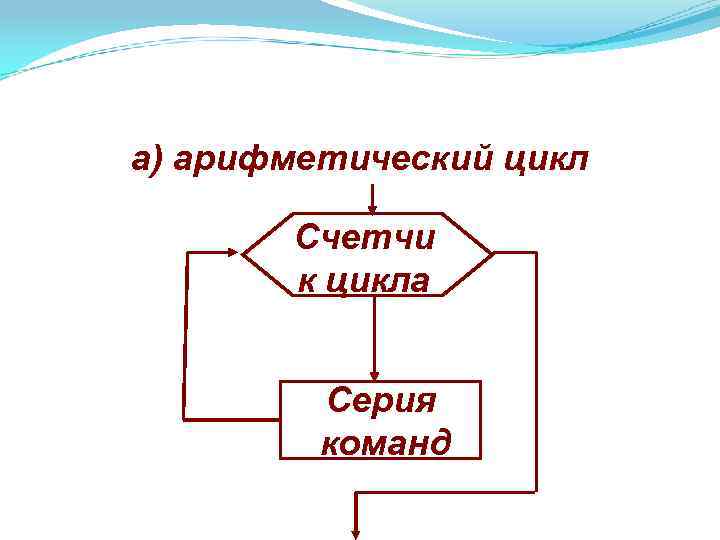 а) арифметический цикл

Счетчи
к цикла

Серия
команд